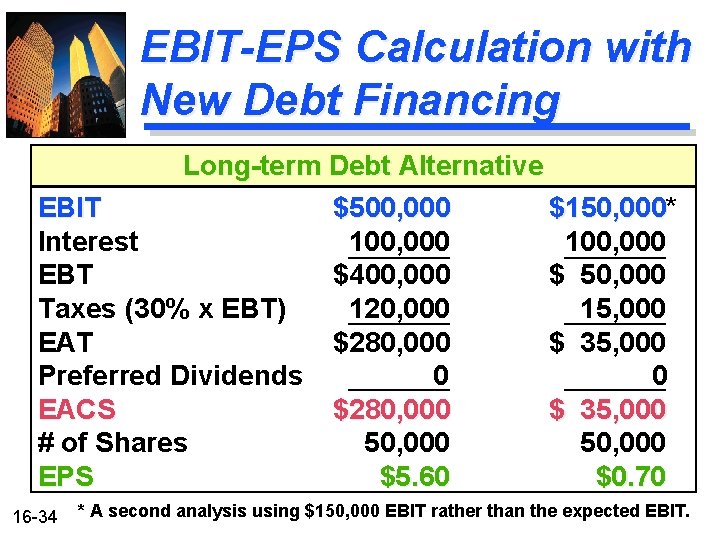 EBIT-EPS Calculation with New Debt Financing

| Long-term Debt Alternative | | |
|---|---|---|
| EBIT | $500,000 | $150,000* |
| Interest | 100,000 | 100,000 |
| EBT | $400,000 | $ 50,000 |
| Taxes (30% x EBT) | 120,000 | 15,000 |
| EAT | $280,000 | $ 35,000 |
| Preferred Dividends | 0 | 0 |
| EACS | $280,000 | $ 35,000 |
| # of Shares | 50,000 | 50,000 |
| EPS | $5.60 | $0.70 |

16-34 * A second analysis using $150,000 EBIT rather than the expected EBIT.